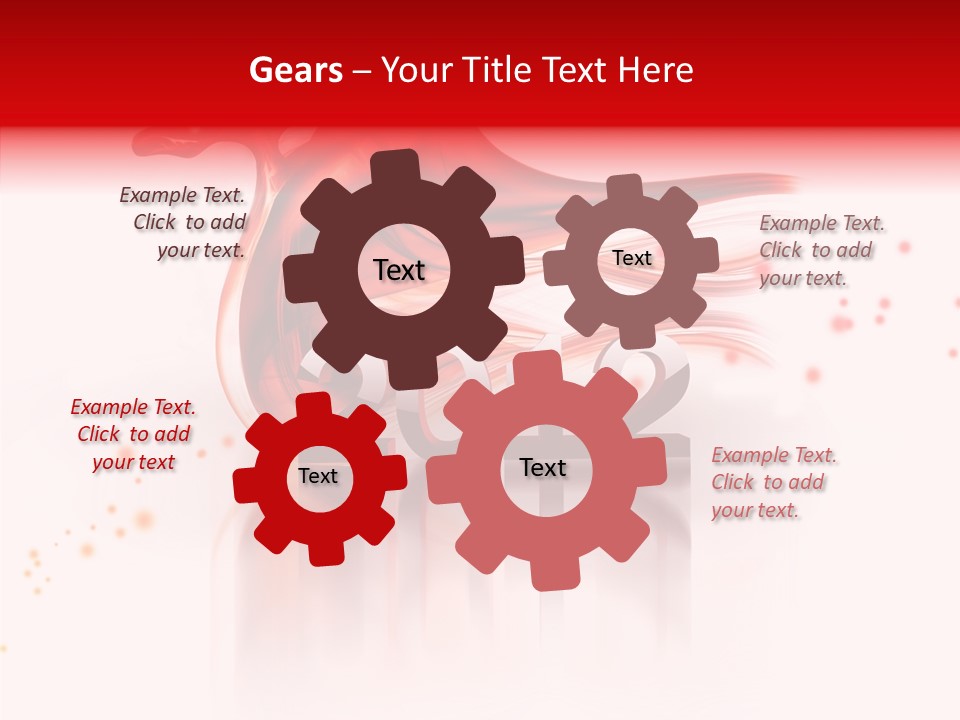 Gears – Your Title Text Here

Example Text. Click to add your text.

Text

Text

Example Text. Click to add your text.

Example Text. Click to add your text

Text

Text

Example Text. Click to add your text.